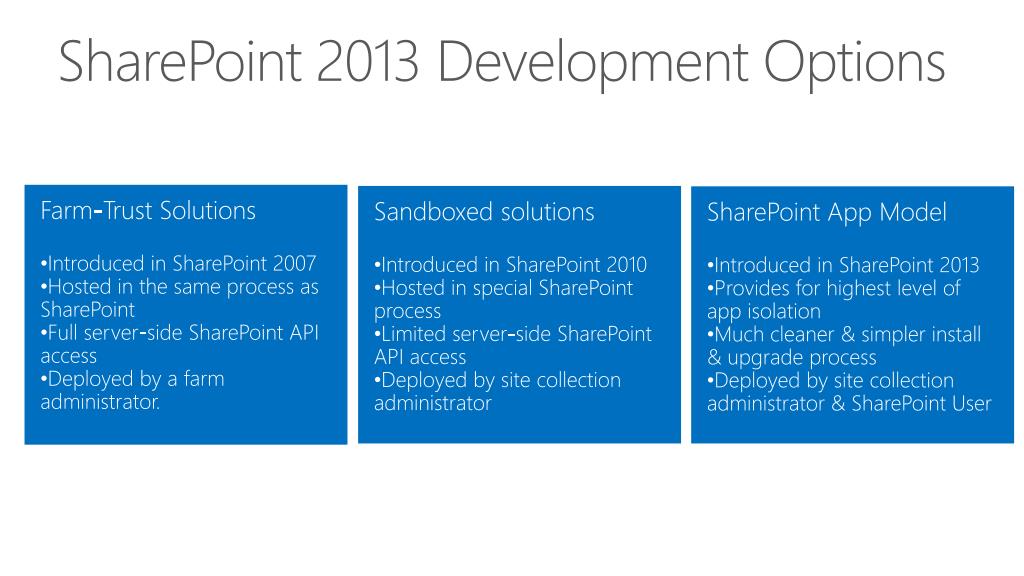 SharePoint 2013 Development Options

Farm-Trust Solutions

•Introduced in SharePoint 2007
•Hosted in the same process as SharePoint
•Full server-side SharePoint API access
•Deployed by a farm administrator.

Sandboxed solutions

•Introduced in SharePoint 2010
•Hosted in special SharePoint process
•Limited server-side SharePoint API access
•Deployed by site collection administrator

SharePoint App Model

•Introduced in SharePoint 2013
•Provides for highest level of app isolation
•Much cleaner & simpler install & upgrade process
•Deployed by site collection administrator & SharePoint User